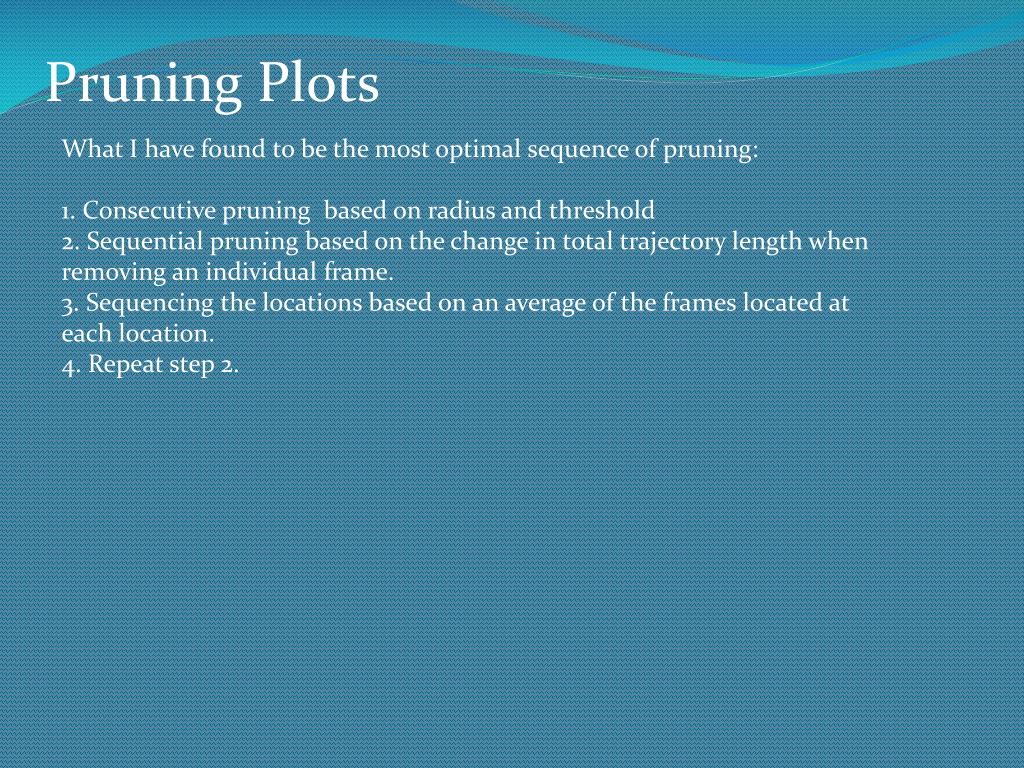 Pruning Plots

What I have found to be the most optimal sequence of pruning:

1. Consecutive pruning based on radius and threshold
2. Sequential pruning based on the change in total trajectory length when removing an individual frame.
3. Sequencing the locations based on an average of the frames located at each location.
4. Repeat step 2.